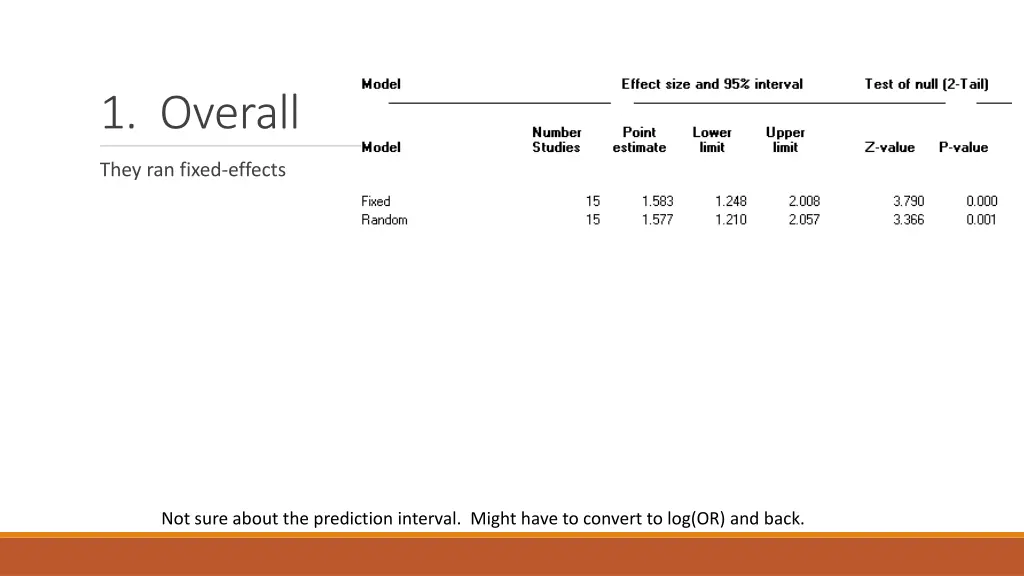 1. Overall

They ran fixed-effects

| Model | | Effect size and 95% interval | | | Test of null (2-Tail) | |
|---|---|---|---|---|---|---|
| Model | Number Studies | Point estimate | Lower limit | Upper limit | Z-value | P-value |
| Fixed | 15 | 1.583 | 1.248 | 2.008 | 3.790 | 0.000 |
| Random | 15 | 1.577 | 1.210 | 2.057 | 3.366 | 0.001 |

Not sure about the prediction interval. Might have to convert to log(OR) and back.